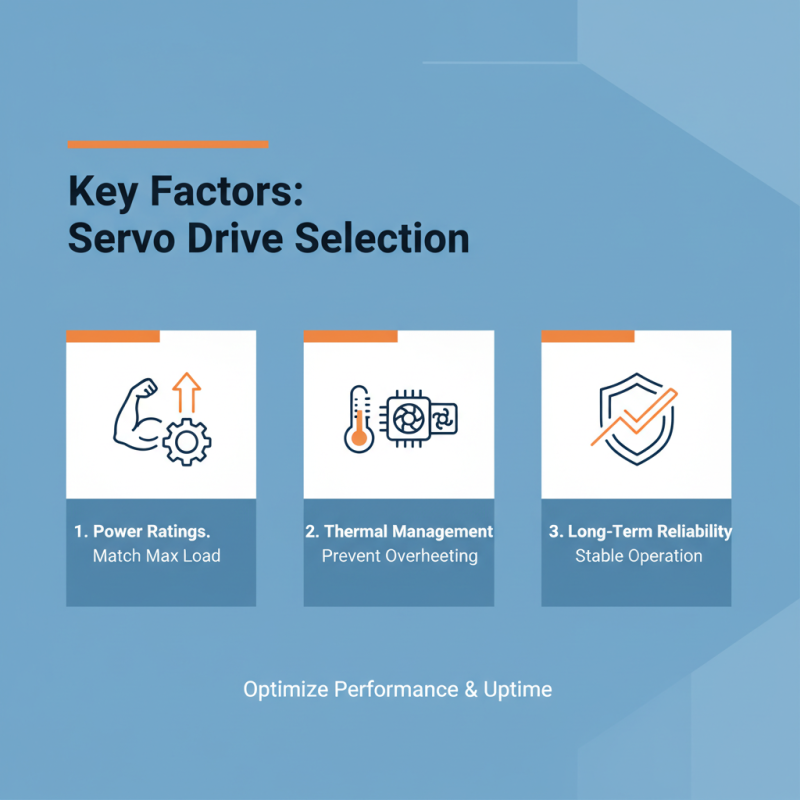 Key Factors:
Servo Drive Selection

1. Power Ratings.
Match Max Load

2. Thermal Management
Prevent Overheeting

3. Long-Term Reliability
Stable Operation

Optimize Performance & Uptime